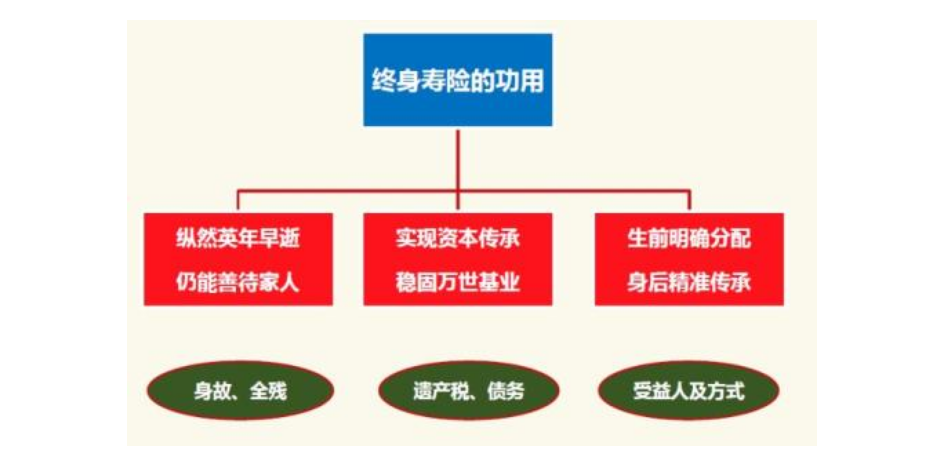 终身寿险的功用

纵然英年早逝
仍能善待家人

实现资本传承
稳固万世基业

生前明确分配
身后精准传承

身故、全残

遗产税、债务

受益人及方式